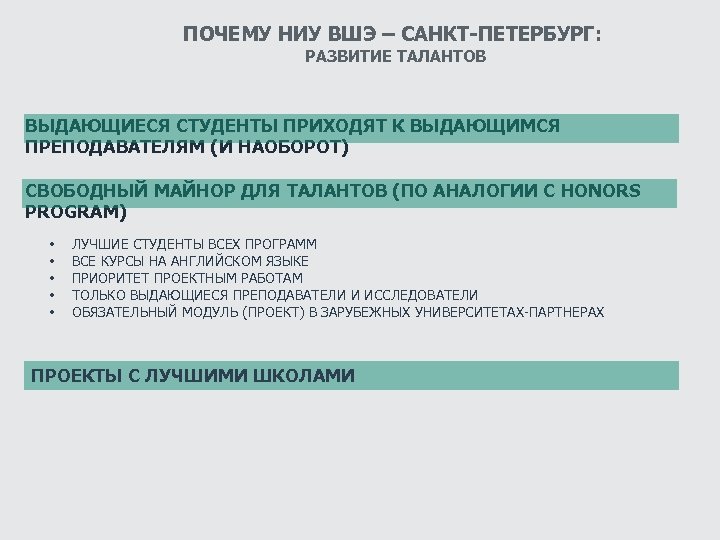 ПОЧЕМУ НИУ ВШЭ – САНКТ-ПЕТЕРБУРГ:
РАЗВИТИЕ ТАЛАНТОВ

ВЫДАЮЩИЕСЯ СТУДЕНТЫ ПРИХОДЯТ К ВЫДАЮЩИМСЯ ПРЕПОДАВАТЕЛЯМ (И НАОБОРОТ)

СВОБОДНЫЙ МАЙНОР ДЛЯ ТАЛАНТОВ (ПО АНАЛОГИИ С HONORS PROGRAM)

• ЛУЧШИЕ СТУДЕНТЫ ВСЕХ ПРОГРАММ
• ВСЕ КУРСЫ НА АНГЛИЙСКОМ ЯЗЫКЕ
• ПРИОРИТЕТ ПРОЕКТНЫМ РАБОТАМ
• ТОЛЬКО ВЫДАЮЩИЕСЯ ПРЕПОДАВАТЕЛИ И ИССЛЕДОВАТЕЛИ
• ОБЯЗАТЕЛЬНЫЙ МОДУЛЬ (ПРОЕКТ) В ЗАРУБЕЖНЫХ УНИВЕРСИТЕТАХ-ПАРТНЕРАХ

ПРОЕКТЫ С ЛУЧШИМИ ШКОЛАМИ